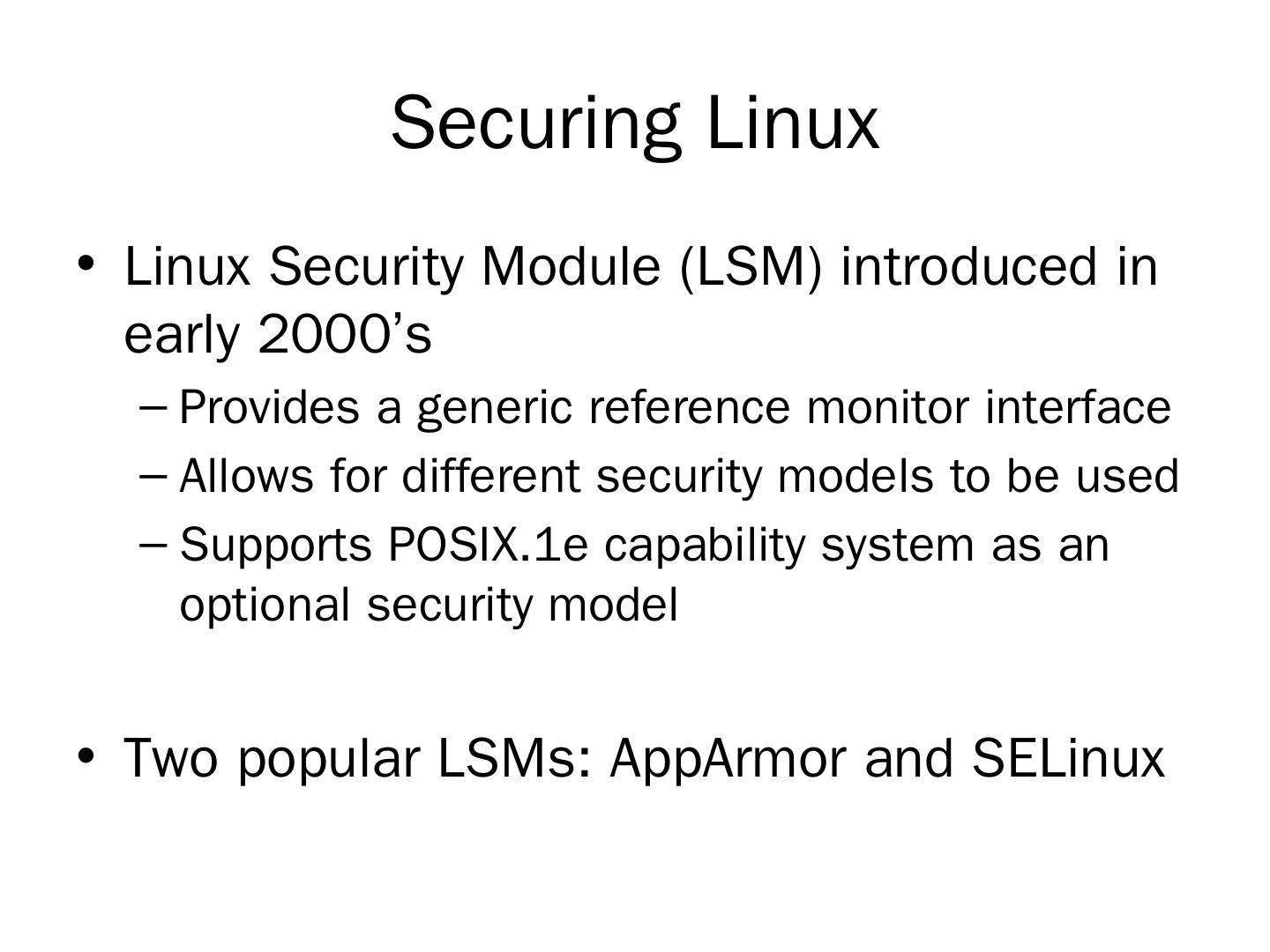 Securing Linux

• Linux Security Module (LSM) introduced in early 2000’s
– Provides a generic reference monitor interface
– Allows for different security models to be used
– Supports POSIX.1e capability system as an optional security model

• Two popular LSMs: AppArmor and SELinux